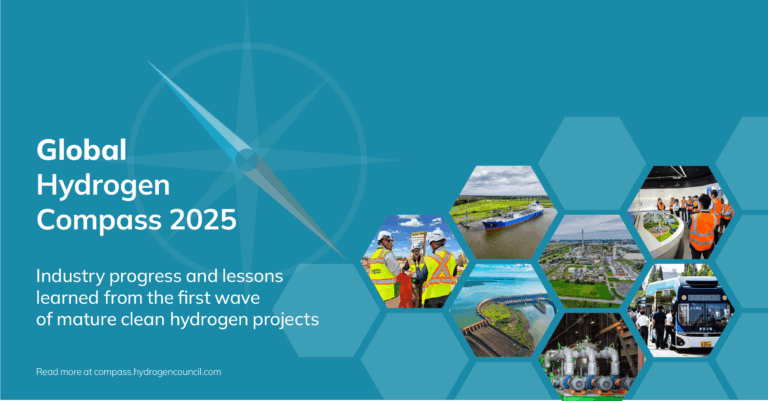 Global Hydrogen Compass 2025

Industry progress and lessons learned from the first wave of mature clean hydrogen projects

Read more at compass.hydrogencouncil.com